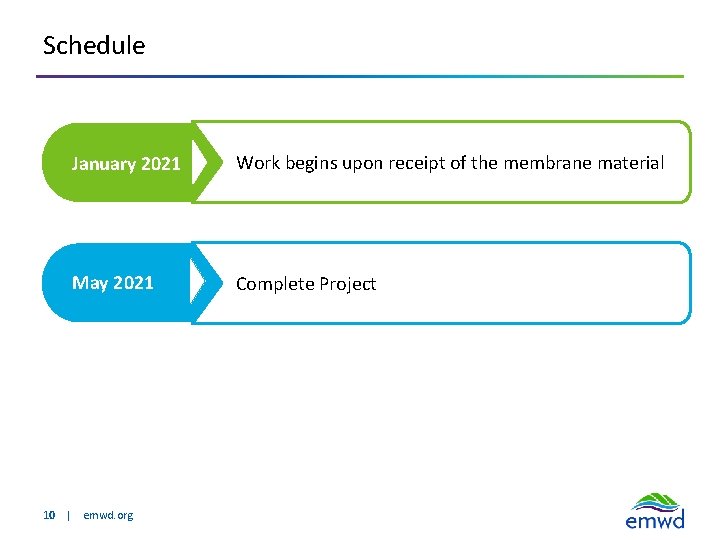 Schedule

January 2021

Work begins upon receipt of the membrane material

May 2021

Complete Project

10 | emwd.org

emwd